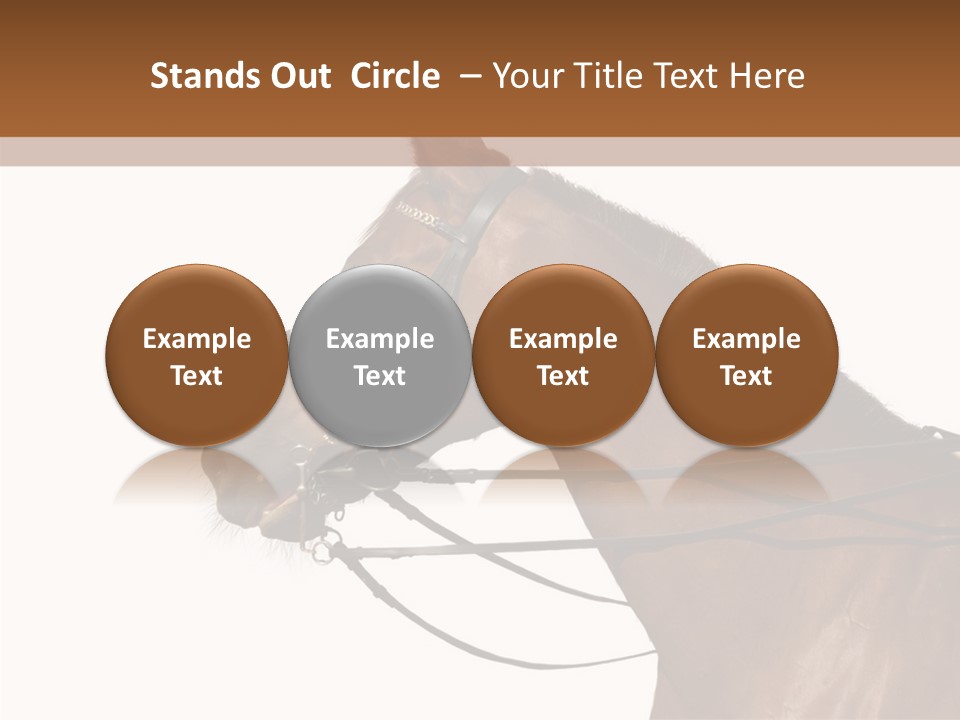 Stands Out Circle – Your Title Text Here

Example Text

Example Text

Example Text

Example Text